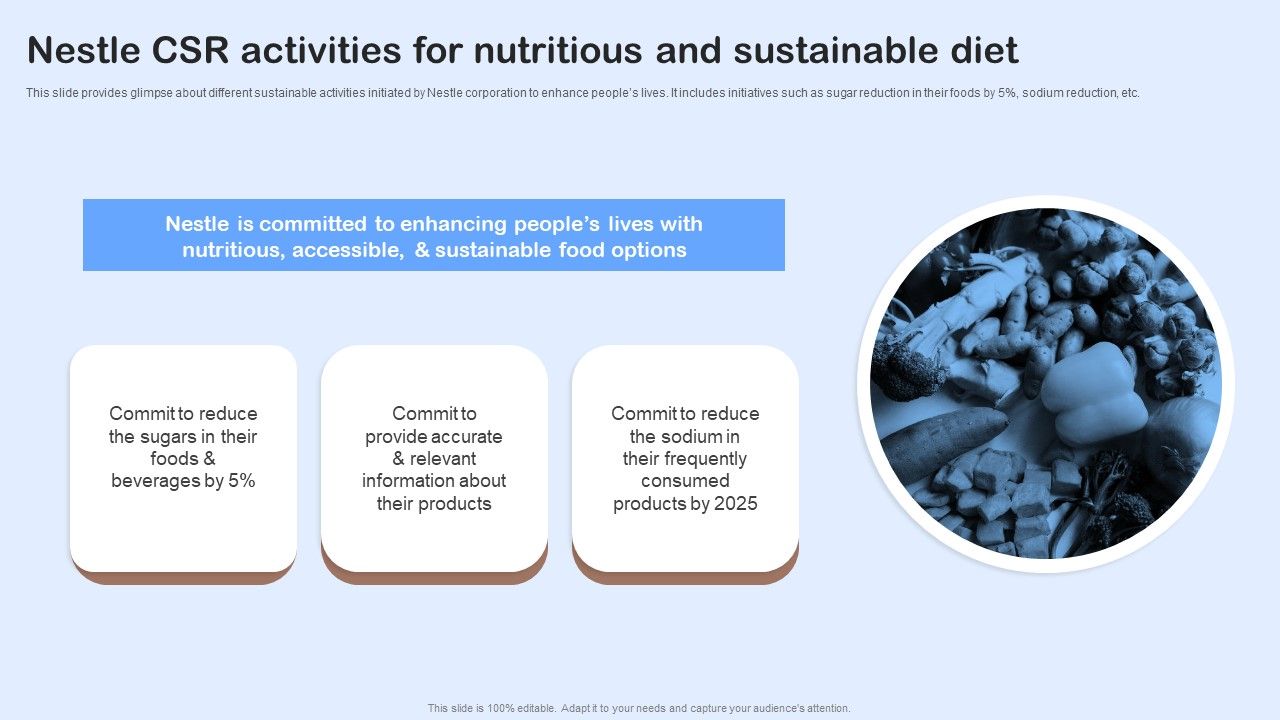 Nestle CSR activities for nutritious and sustainable diet

This slide provides glimpse about different sustainable activities initiated by Nestle corporation to enhance people's lives. It includes initiatives such as sugar reduction in their foods by 5%, sodium reduction, etc.

Nestle is committed to enhancing people's lives with nutritious, accessible, & sustainable food options

Commit to reduce the sugars in their foods & beverages by 5%

Commit to provide accurate & relevant information about their products

Commit to reduce the sodium in their frequently consumed products by 2025

This slide is 100% editable. Adapt it to your needs and capture your audience's attention.